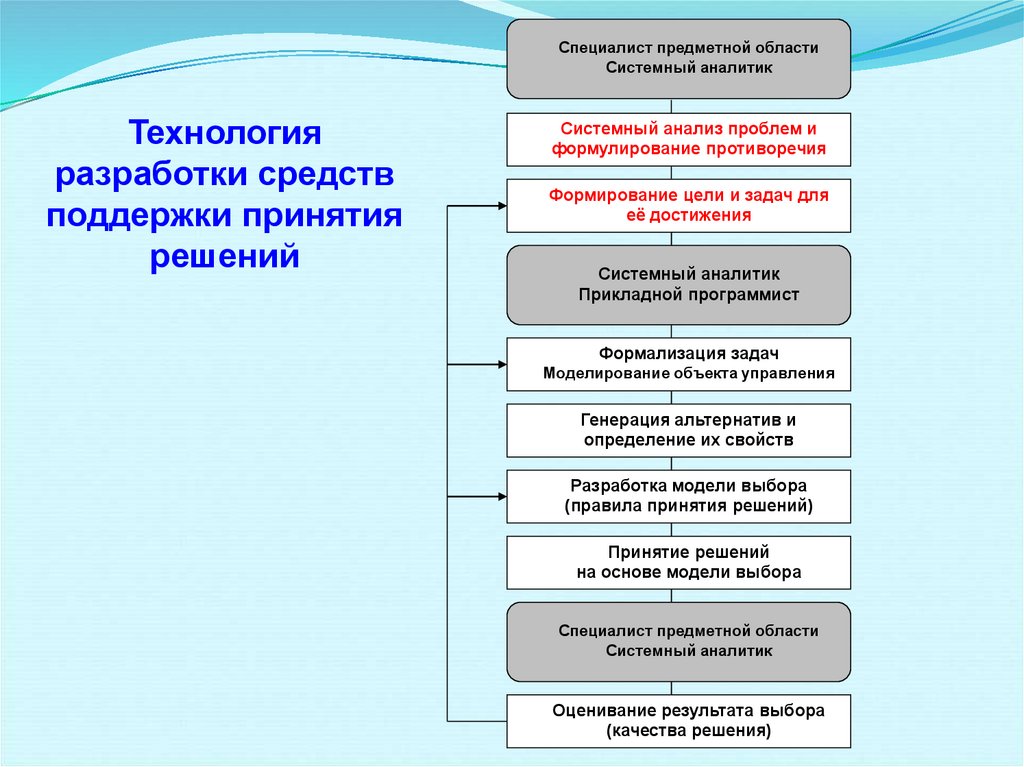 Технология разработки средств поддержки принятия решений

Специалист предметной области
Системный аналитик

Системный анализ проблем и формулирование противоречия

Формирование цели и задач для её достижения

Системный аналитик
Прикладной программист

Формализация задач
Моделирование объекта управления

Генерация альтернатив и определение их свойств

Разработка модели выбора (правила принятия решений)

Принятие решений на основе модели выбора

Специалист предметной области
Системный аналитик

Оценивание результата выбора (качества решения)